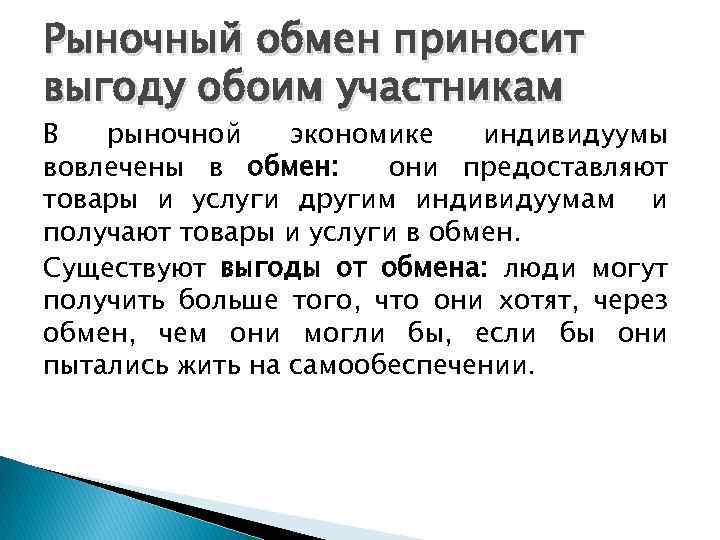 Рыночный обмен приносит выгоду обоим участникам

В рыночной экономике индивидуумы вовлечены в обмен: они предоставляют товары и услуги другим индивидуумам и получают товары и услуги в обмен.

Существуют выгоды от обмена: люди могут получить больше того, что они хотят, через обмен, чем они могли бы, если бы они пытались жить на самообеспечении.